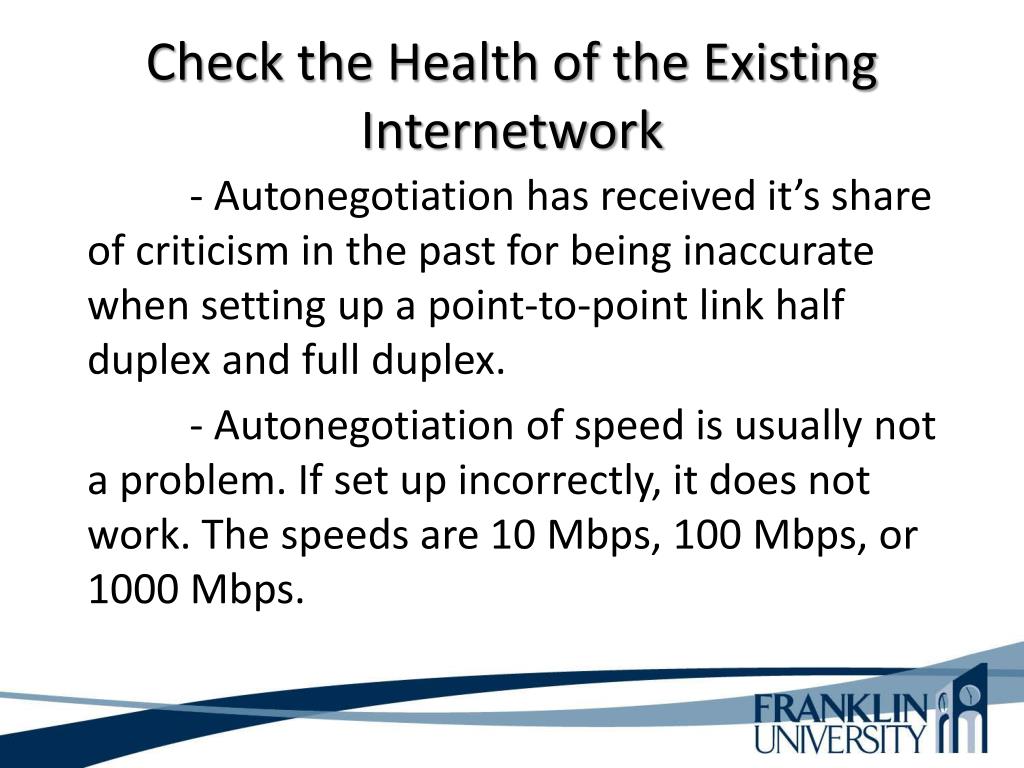 Check the Health of the Existing Internetwork

- Autonegotiation has received it’s share of criticism in the past for being inaccurate when setting up a point-to-point link half duplex and full duplex.

- Autonegotiation of speed is usually not a problem. If set up incorrectly, it does not work. The speeds are 10 Mbps, 100 Mbps, or 1000 Mbps.

FRANKLIN UNIVERSITY